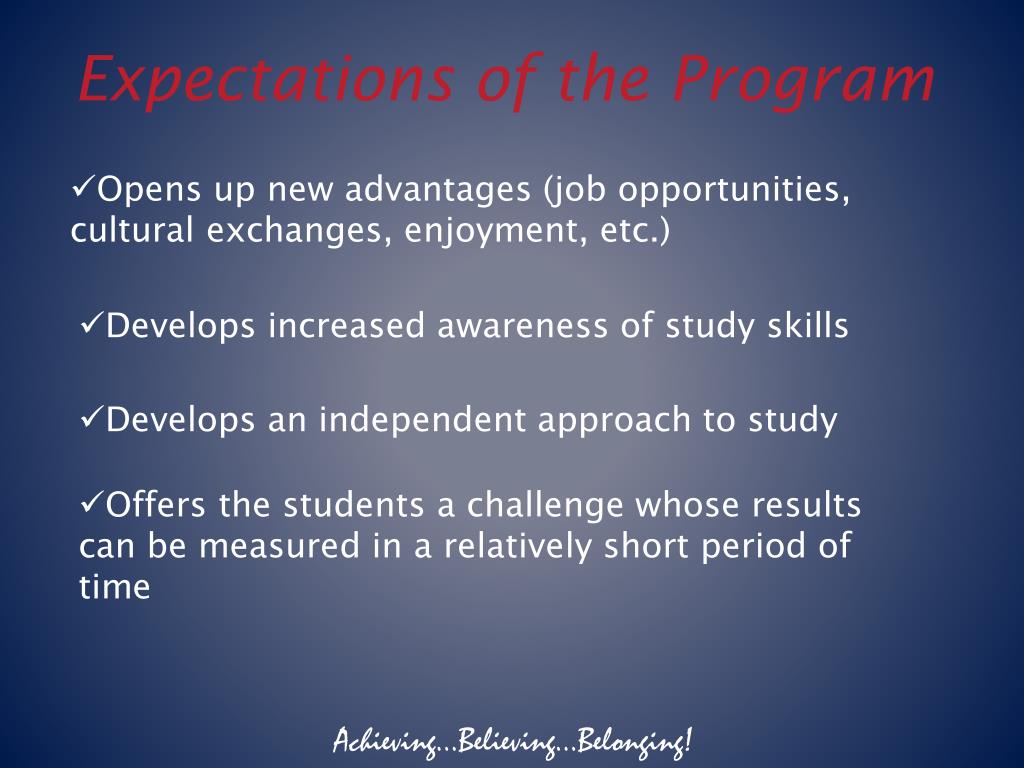 Expectations of the Program

✓Opens up new advantages (job opportunities, cultural exchanges, enjoyment, etc.)

✓Develops increased awareness of study skills

✓Develops an independent approach to study

✓Offers the students a challenge whose results can be measured in a relatively short period of time

Achieving...Believing...Belonging!